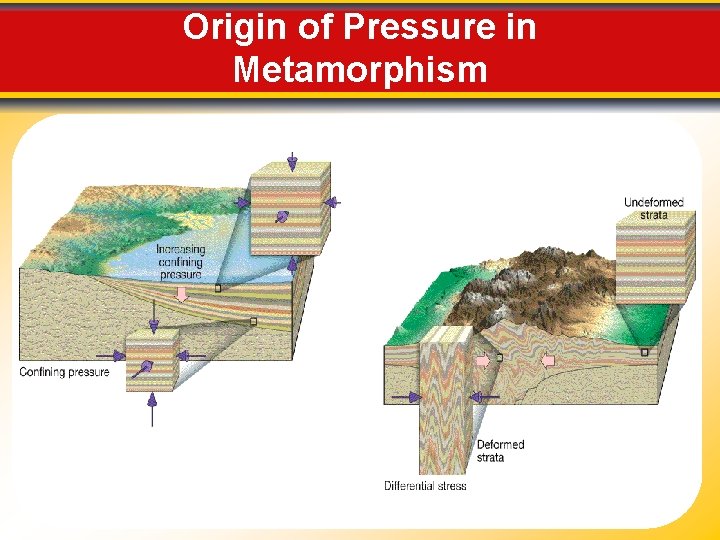 Origin of Pressure in Metamorphism

Increasing confining pressure

Confining pressure

Undeformed strata

Deformed strata

Differential stress